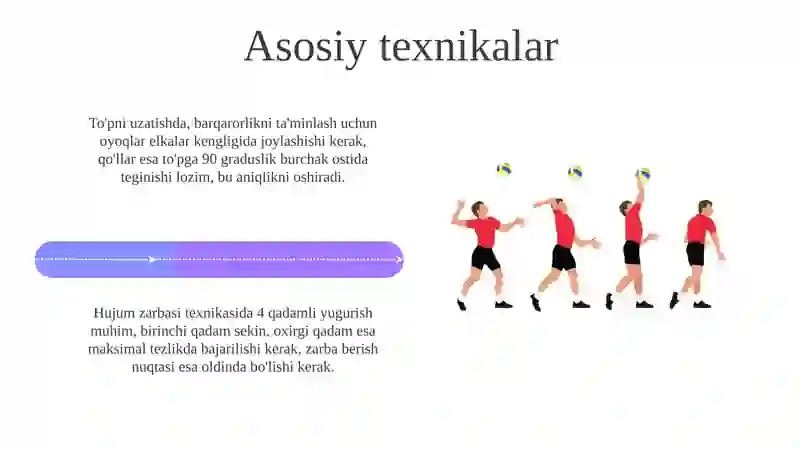 Asosiy texnikalar

To'pni uzatishda, barqarorlikni ta'minlash uchun oyoqlar elkalar kengligida joylashishi kerak, qo'llar esa to'pga 90 graduslik burchak ostida teginishi lozim, bu aniqlikni oshiradi.

Hujum zarbasi texnikasida 4 qadamli yugurish muhim, birinchi qadam sekin, oxirgi qadam esa maksimal tezlikda bajarilishi kerak, zarba berish nuqtasi esa oldinda bo'lishi kerak.